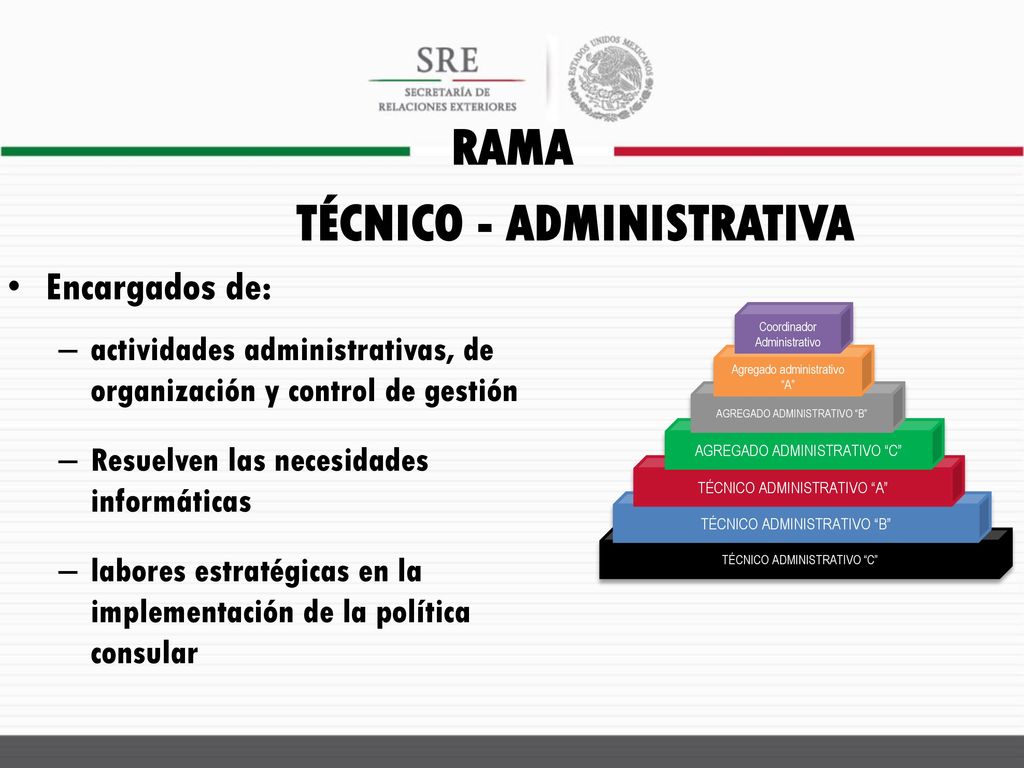 SRE
SECRETARÍA DE RELACIONES EXTERIORES

ESTADOS UNIDOS MEXICANOS

RAMA
TÉCNICO - ADMINISTRATIVA

• Encargados de:
– actividades administrativas, de organización y control de gestión
– Resuelven las necesidades informáticas
– labores estratégicas en la implementación de la política consular

Coordinador Administrativo
Agregado administrativo "A"
AGREGADO ADMINISTRATIVO "B"
AGREGADO ADMINISTRATIVO "C"
TÉCNICO ADMINISTRATIVO "A"
TÉCNICO ADMINISTRATIVO "B"
TÉCNICO ADMINISTRATIVO "C"